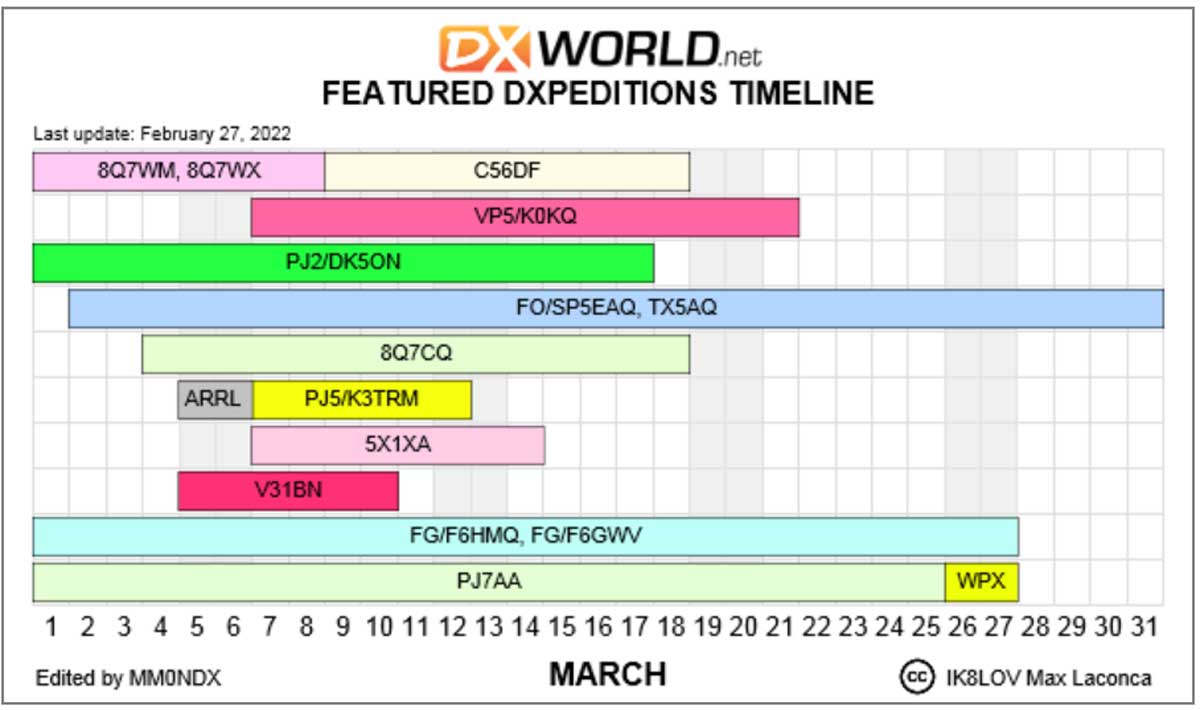 DXWORLD.net
FEATURED DXPEDITIONS TIMELINE

Last update: February 27, 2022

8Q7WM, 8Q7WX
C56DF
VP5/K0KQ
PJ2/DK5ON
FO/SP5EAQ, TX5AQ
8Q7CQ
ARRL
PJ5/K3TRM
5X1XA
V31BN
FG/F6HMQ, FG/F6GWV
PJ7AA
WPX

1 2 3 4 5 6 7 8 9 10 11 12 13 14 15 16 17 18 19 20 21 22 23 24 25 26 27 28 29 30 31

Edited by MM0NDX
MARCH
cc IK8LOV Max Laconca